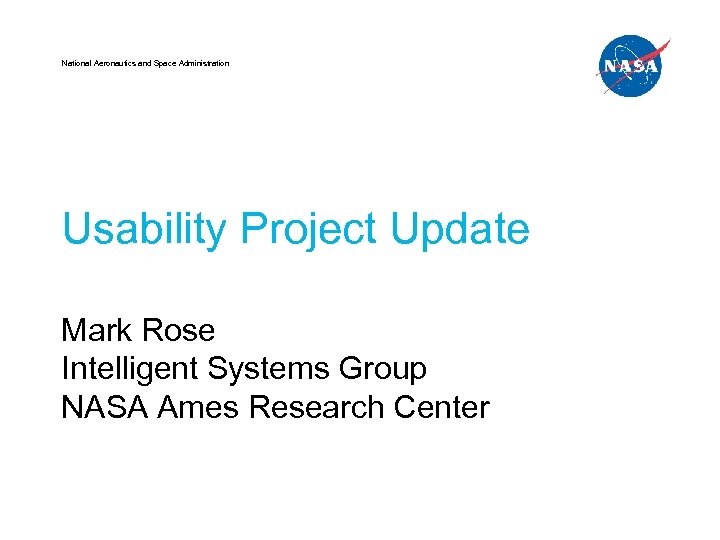 National Aeronautics and Space Administration

NASA

Usability Project Update

Mark Rose
Intelligent Systems Group
NASA Ames Research Center